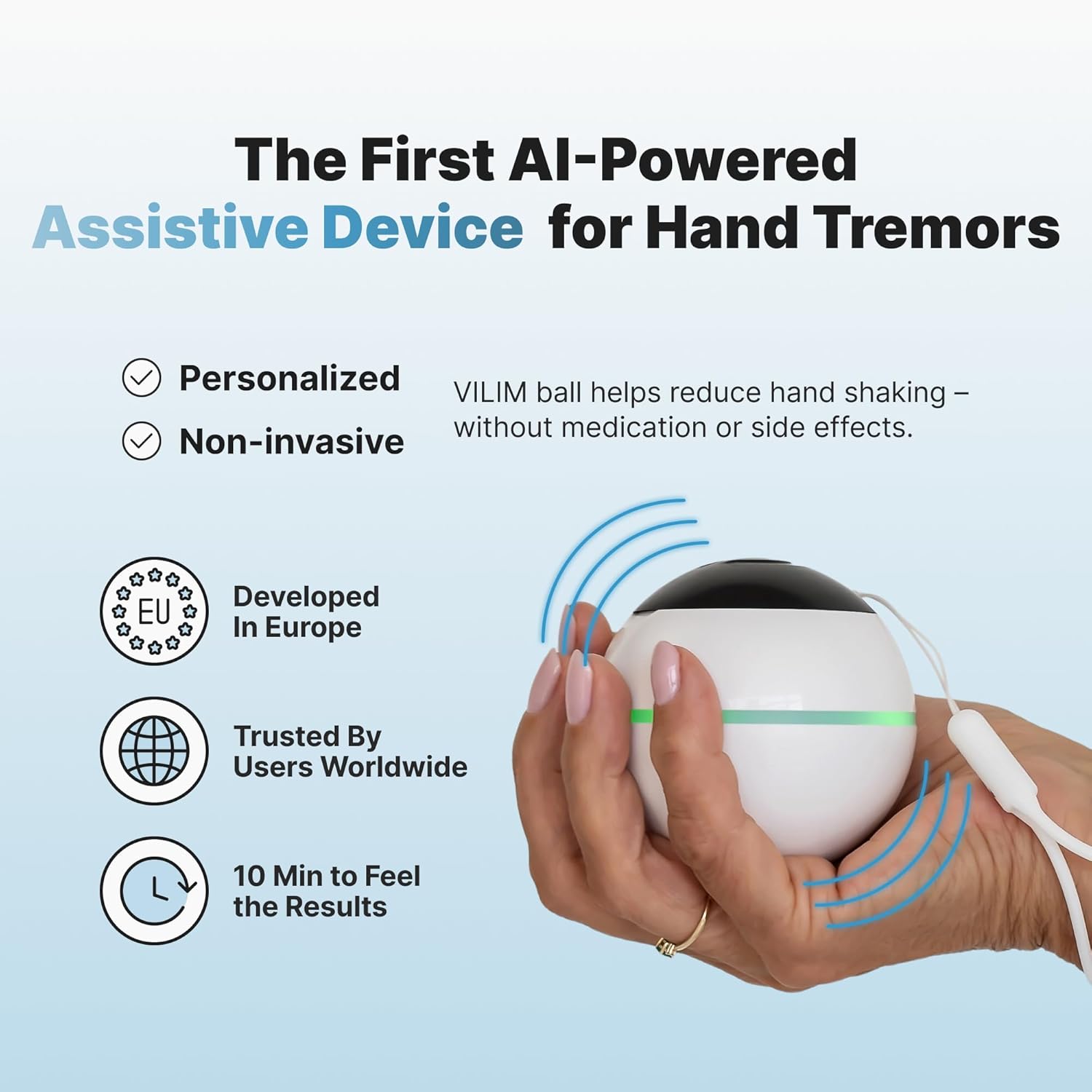 The First AI-Powered
Assistive Device for Hand Tremors

Personalized

Non-invasive

VILIM ball helps reduce hand shaking – without medication or side effects.

EU

Developed
In Europe

Trusted By
Users Worldwide

10 Min to Feel
the Results